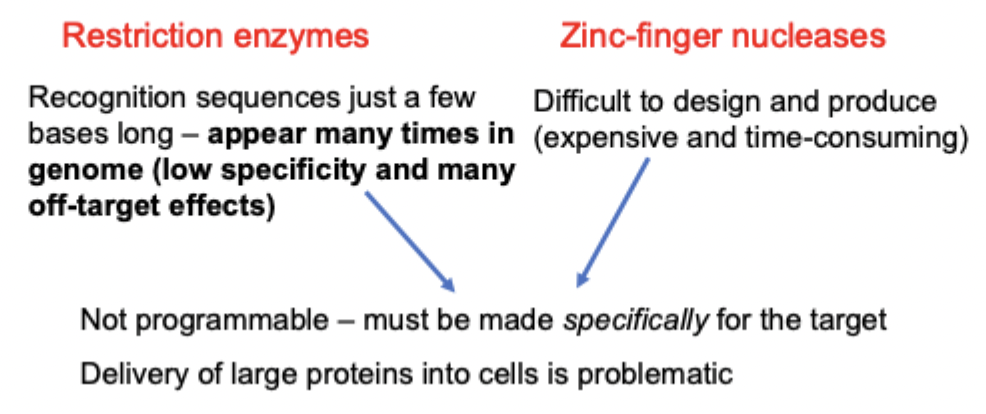 Restriction enzymes

Recognition sequences just a few bases long – appear many times in genome (low specificity and many off-target effects)

Zinc-finger nucleases

Difficult to design and produce (expensive and time-consuming)

Not programmable – must be made specifically for the target

Delivery of large proteins into cells is problematic